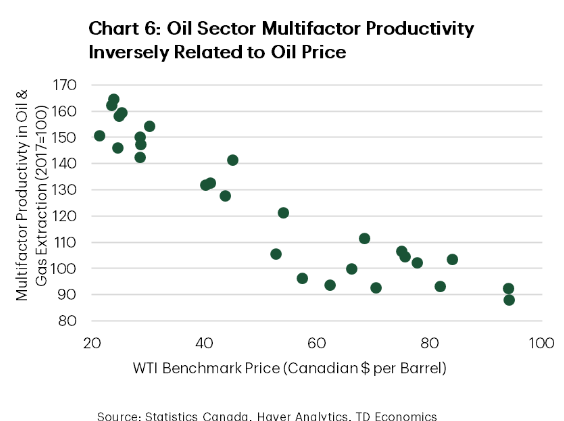 Chart 6: Oil Sector Multifactor Productivity Inversely Related to Oil Price

Multifactor Productivty in Oil & Gas Extraction (2017=100)

170
160
150
140
130
120
110
100
90
80

20
40
60
80
100

WTI Benchmark Price (Canadian $ per Barrel)

Source: Statistics Canada, Haver Analytics, TD Economics